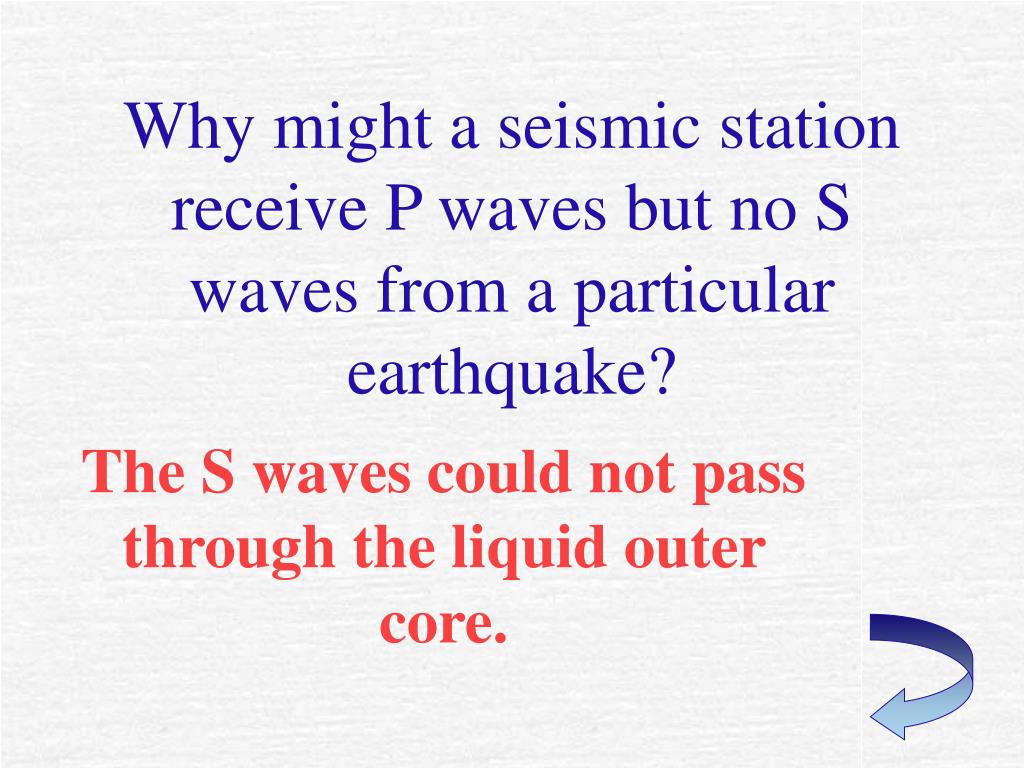 Why might a seismic station receive P waves but no S waves from a particular earthquake?

The S waves could not pass through the liquid outer core.